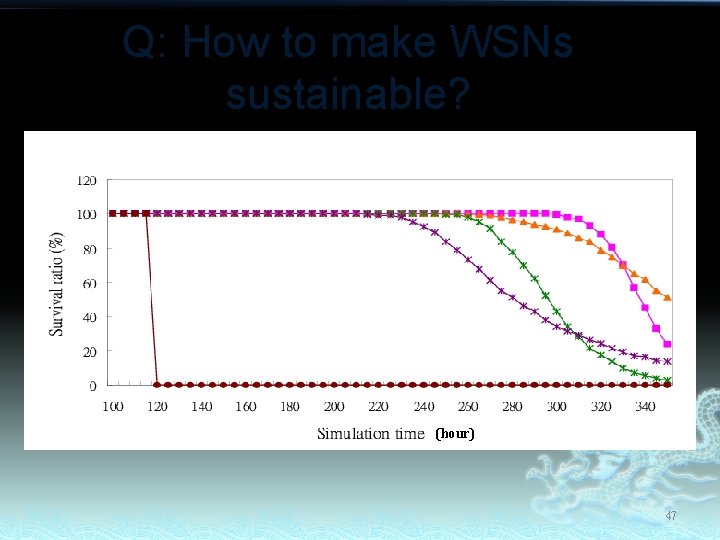 Q: How to make WSNs sustainable?

120
100
80
60
40
20
0

Survival ratio (%)

100 120 140 160 180 200 220 240 260 280 300 320 340

Simulation time (hour)

47